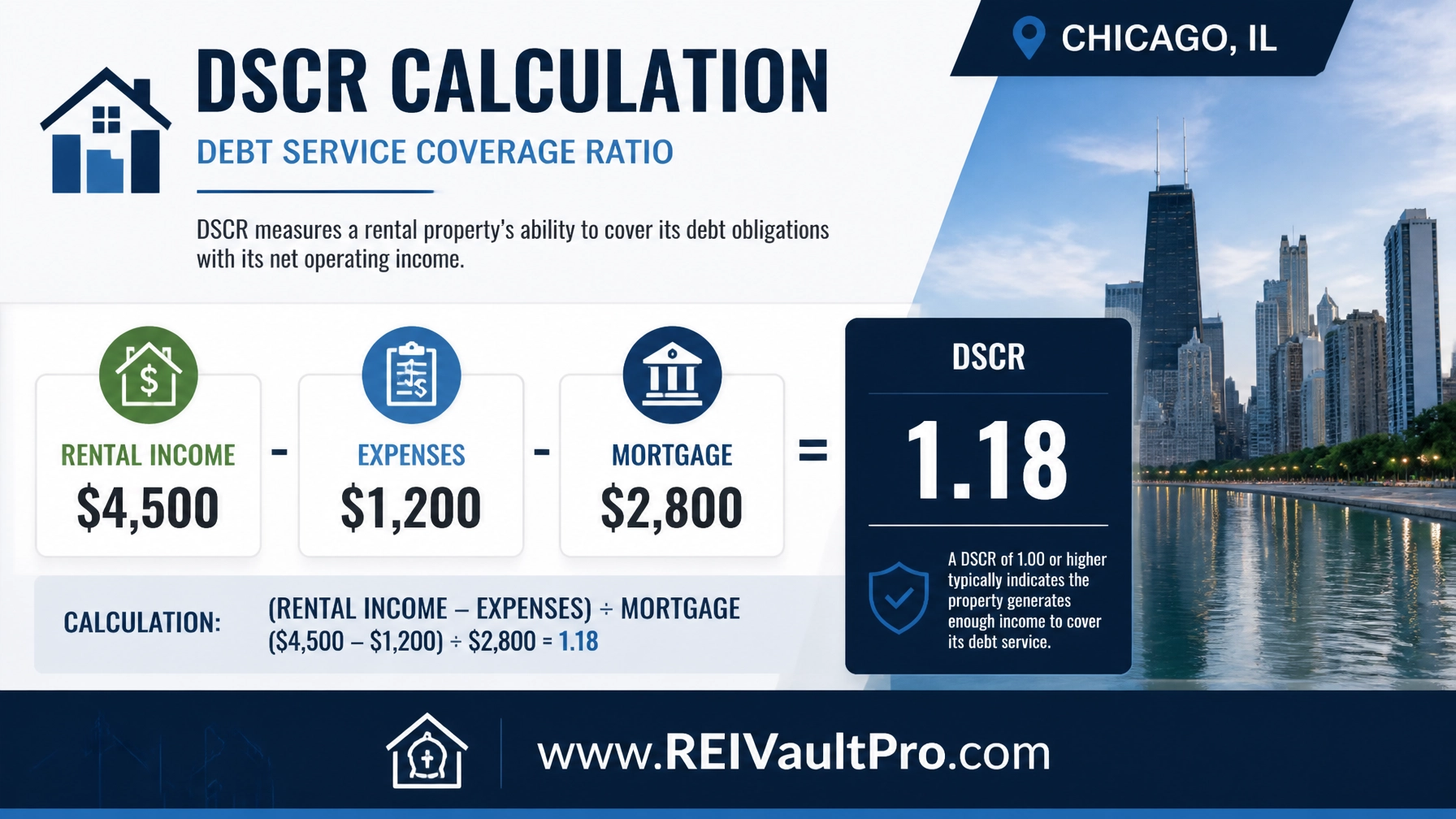 CHICAGO, IL

DSCR CALCULATION

DEBT SERVICE COVERAGE RATIO

DSCR measures a rental property's ability to cover its debt obligations with its net operating income.

RENTAL INCOME
$4,500

-

EXPENSES
$1,200

-

MORTGAGE
$2,800

=

DSCR

1.18

A DSCR of 1.00 or higher typically indicates the property generates enough income to cover its debt service.

CALCULATION: (RENTAL INCOME – EXPENSES) ÷ MORTGAGE
($4,500 – $1,200) ÷ $2,800 = 1.18

www.REIVaultPro.com